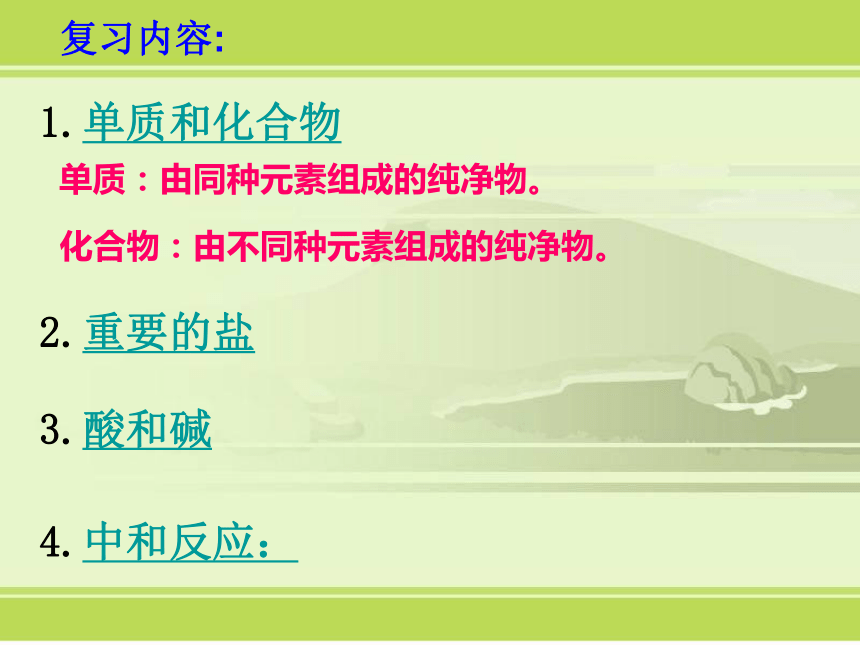 复习内容:

1. 单质和化合物

单质：由同种元素组成的纯净物。

化合物：由不同种元素组成的纯净物。

2. 重要的盐

3. 酸和碱

4. 中和反应：